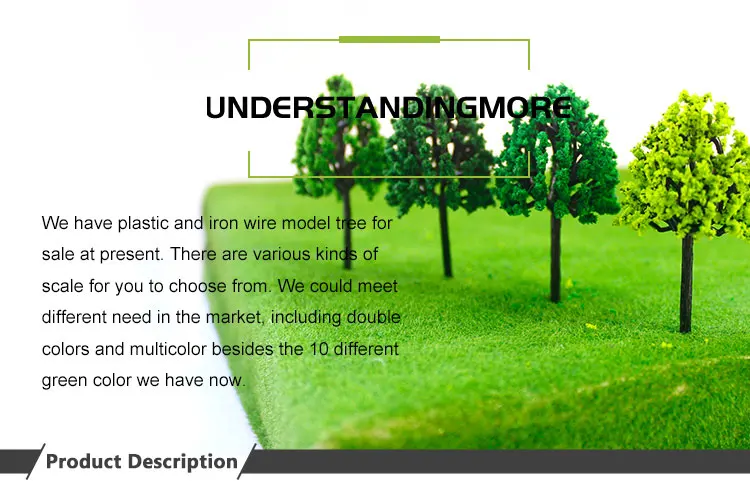 UNDERSTANDINGMORE

We have plastic and iron wire model tree for sale at present. There are various kinds of scale for you to choose from. We could meet different need in the market, including double colors and multicolor besides the 10 different green color we have now.

Product Description